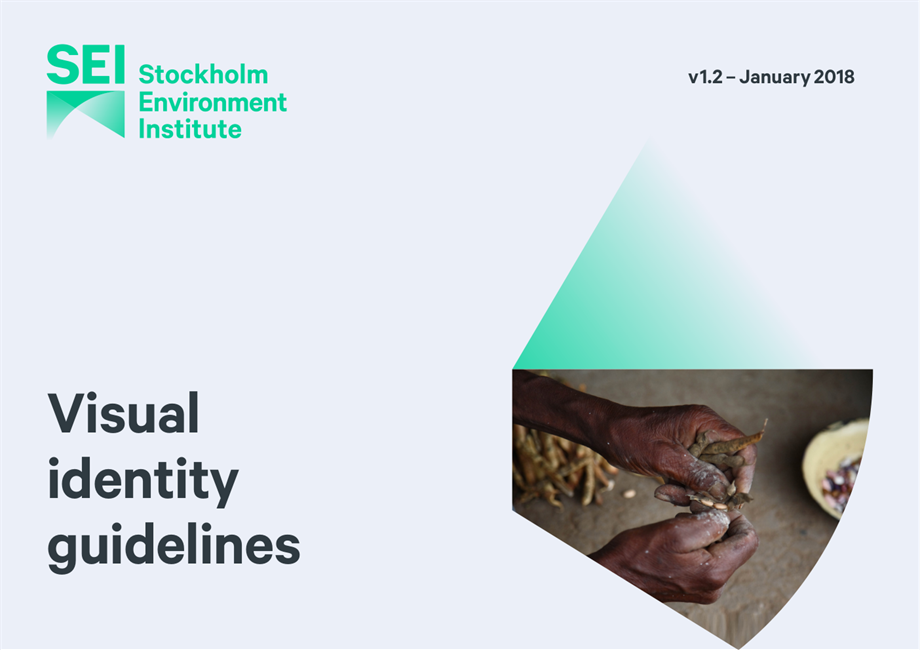 SEI Stockholm Environment Institute

v1.2 – January 2018

Visual identity guidelines